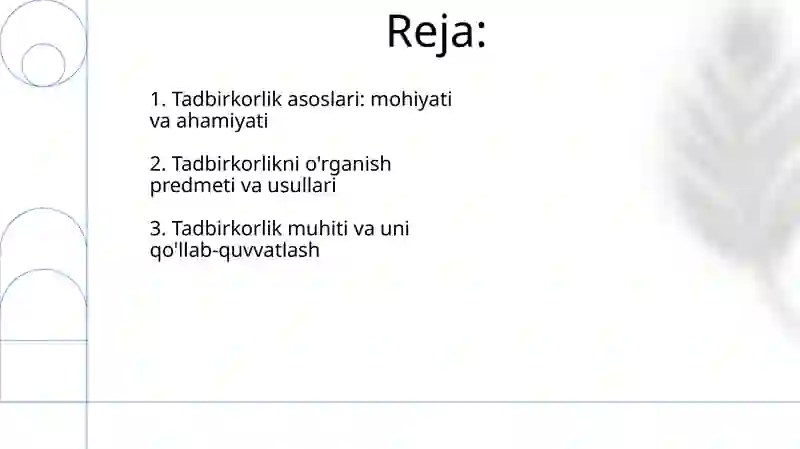 Reja:

1. Tadbirkorlik asoslari: mohiyati va ahamiyati

2. Tadbirkorlikni o'rganish predmeti va usullari

3. Tadbirkorlik muhiti va uni qo'llab-quvvatlash